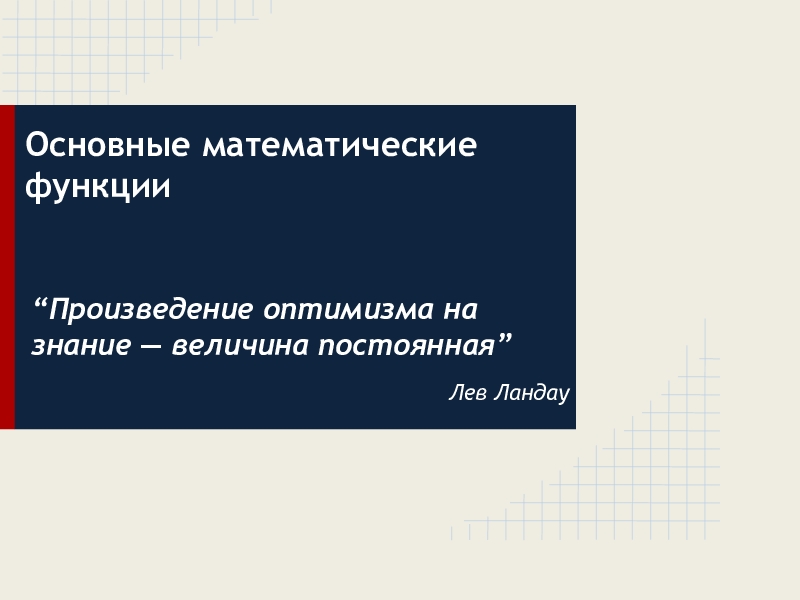 Основные математические функции

“Произведение оптимизма на знание — величина постоянная”

Лев Ландау